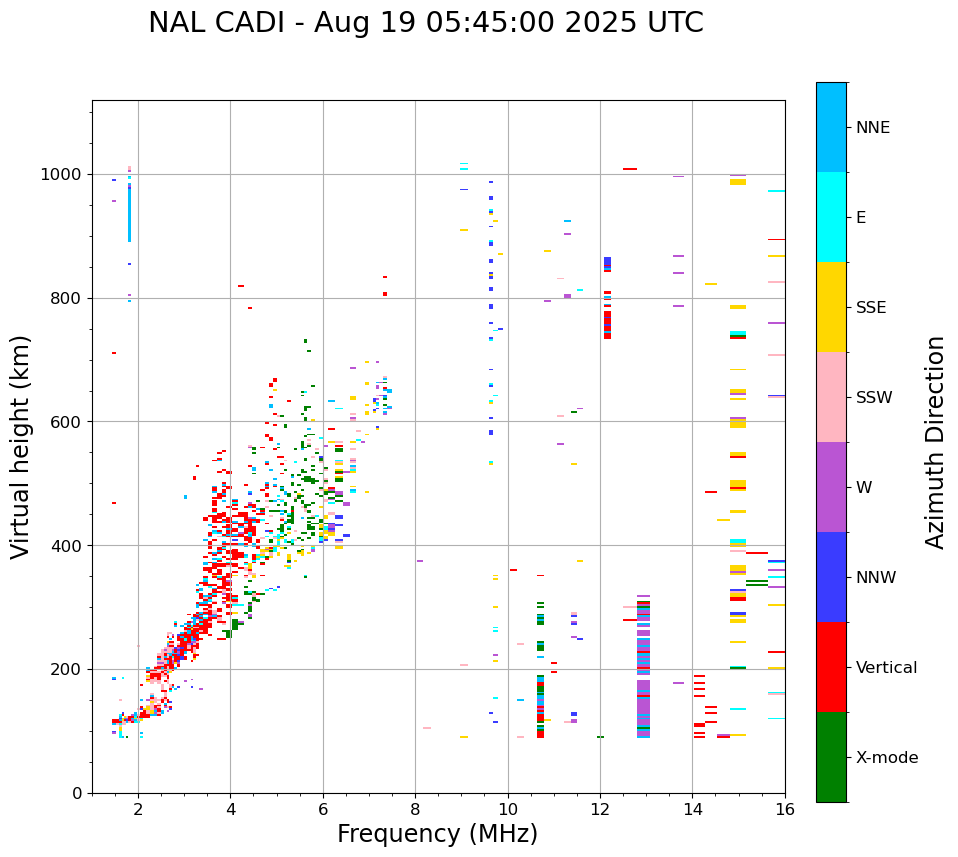 NAL CADI - Aug 19 05:45:00 2025 UTC

Virtual height (km)

1000
800
600
400
200
0

2
4
6
8
10
12
14
16

Frequency (MHz)

NNE
E
SSE
SSW
W
NNW
Vertical
X-mode

Azimuth Direction